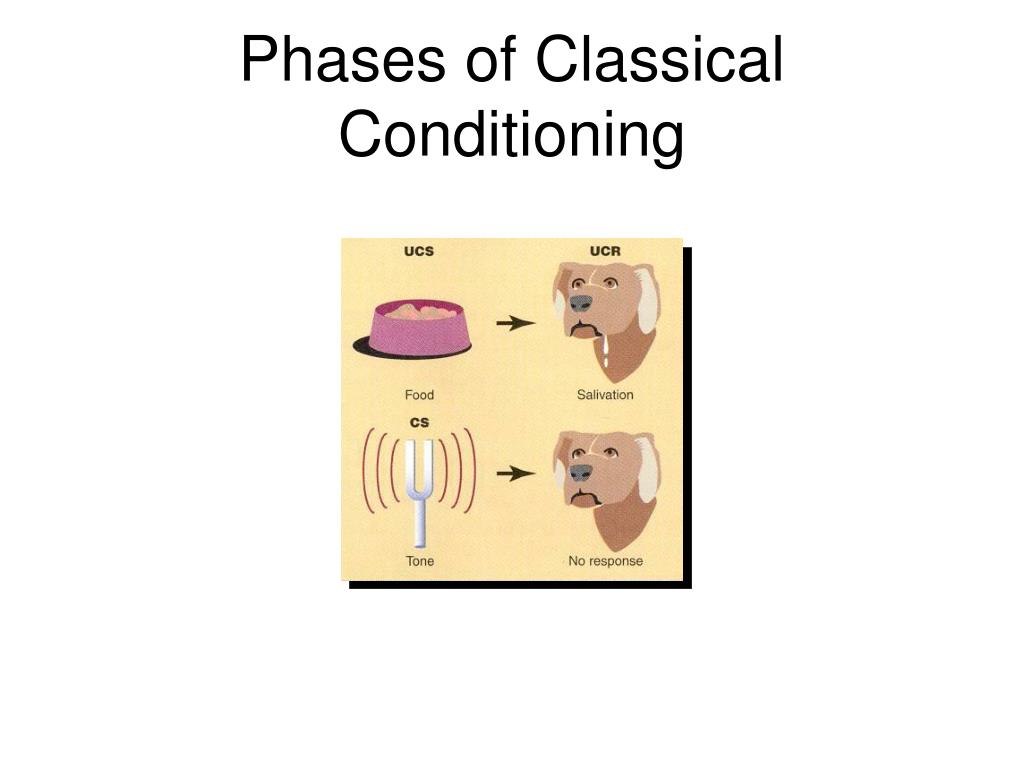 Phases of Classical Conditioning

UCS

UCR

Food

Salivation

CS

Tone

No response